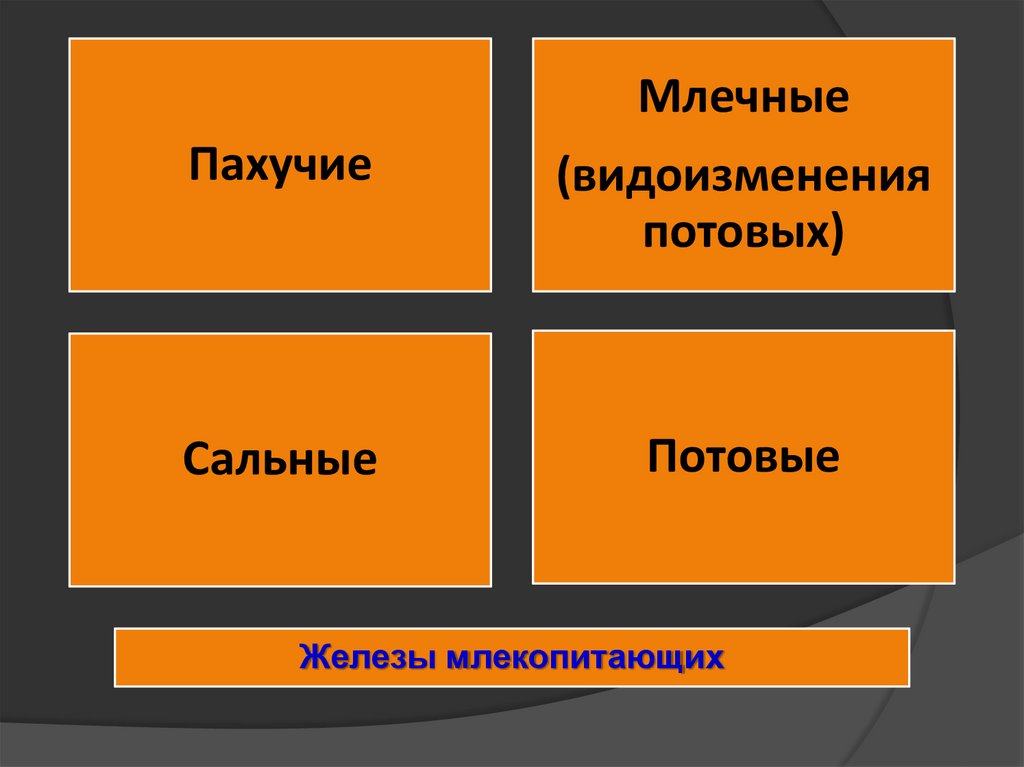 Пахучие

Млечные

(видоизменения потовых)

Сальные

Потовые

Железы млекопитающих